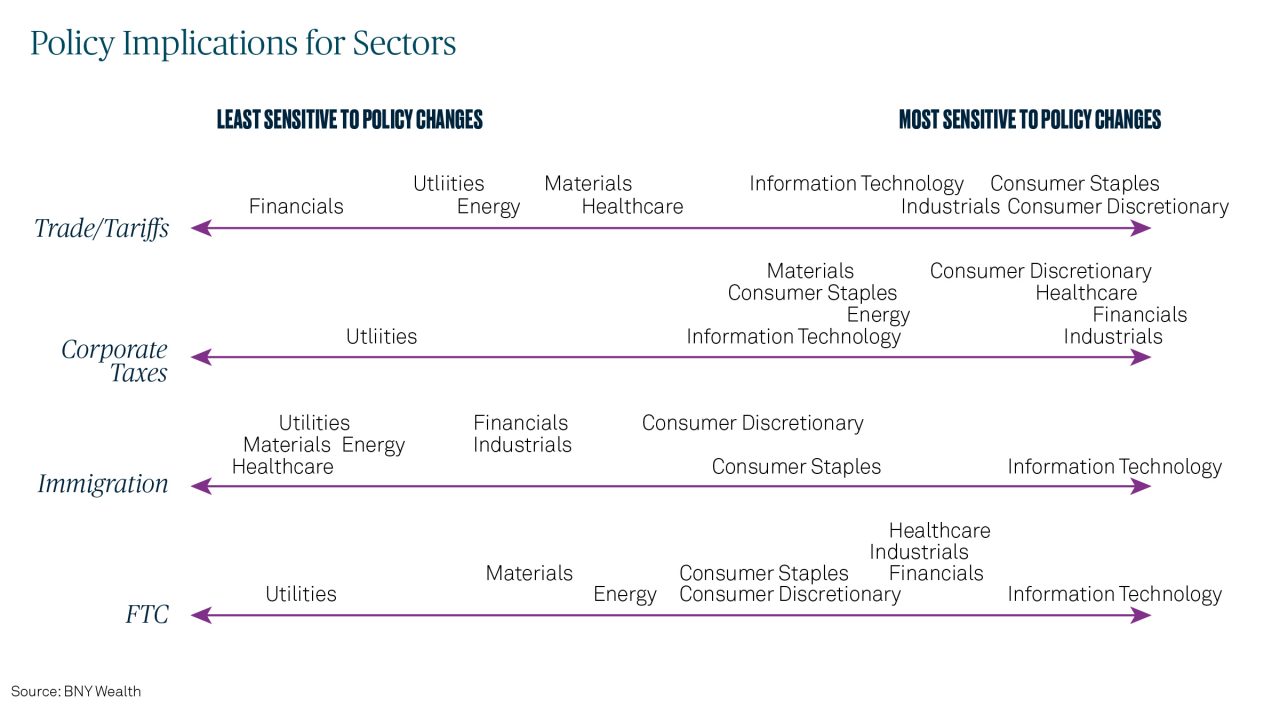 Policy Implications for Sectors

LEAST SENSITIVE TO POLICY CHANGES

MOST SENSITIVE TO POLICY CHANGES

Trade/Tariffs

Financials
Utliities
Energy
Materials
Healthcare
Information Technology
Industrials
Consumer Staples
Consumer Discretionary

Corporate Taxes

Utliities
Materials
Consumer Staples
Energy
Information Technology
Consumer Discretionary
Healthcare
Financials
Industrials

Immigration

Utilities
Materials Energy
Healthcare
Financials
Industrials
Consumer Discretionary
Consumer Staples
Information Technology

FTC

Utilities
Materials
Energy
Consumer Staples
Consumer Discretionary
Healthcare
Industrials
Financials
Information Technology

Source: BNY Wealth